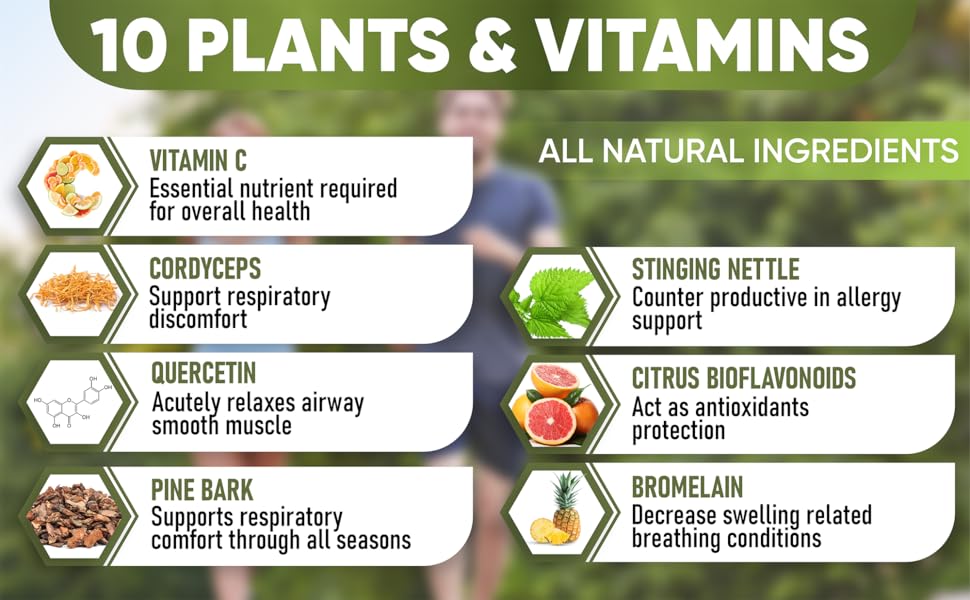 10 PLANTS & VITAMINS

ALL NATURAL INGREDIENTS

VITAMIN C
Essential nutrient required for overall health

CORDYCEPS
Support respiratory discomfort

QUERCETIN
Acutely relaxes airway smooth muscle

PINE BARK
Supports respiratory comfort through all seasons

STINGING NETTLE
Counter productive in allergy support

CITRUS BIOFLAVONOIDS
Act as antioxidants protection

BROMELAIN
Decrease swelling related breathing conditions